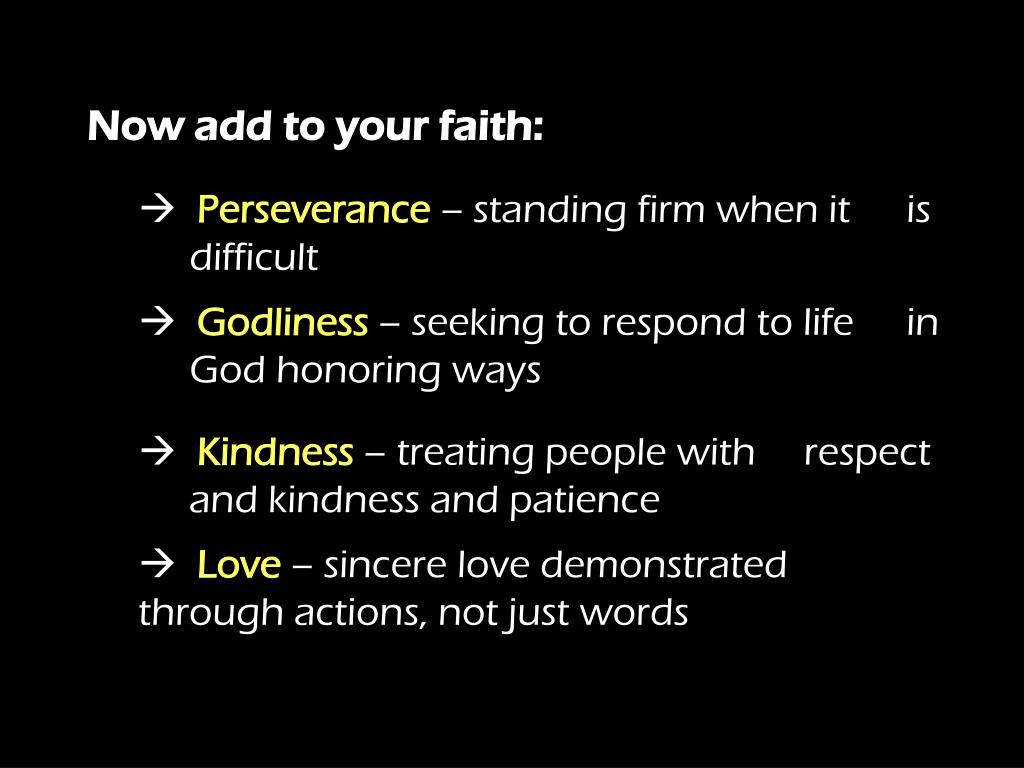 Now add to your faith:

→ Perseverance – standing firm when it is difficult

→ Godliness – seeking to respond to life in God honoring ways

→ Kindness – treating people with respect and kindness and patience

→ Love – sincere love demonstrated through actions, not just words